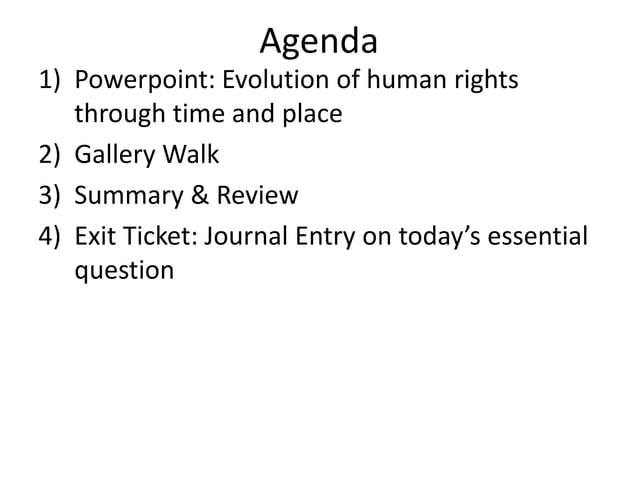 Agenda

1) Powerpoint: Evolution of human rights through time and place
2) Gallery Walk
3) Summary & Review
4) Exit Ticket: Journal Entry on today’s essential question